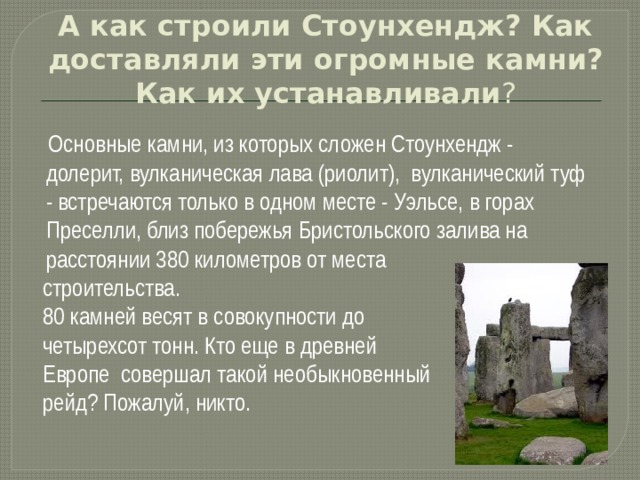 А как строили Стоунхендж? Как доставляли эти огромные камни? Как их устанавливали?

Основные камни, из которых сложен Стоунхендж - долерит, вулканическая лава (риолит), вулканический туф - встречаются только в одном месте - Уэльсе, в горах Преселли, близ побережья Бристольского залива на расстоянии 380 километров от места строительства.
80 камней весят в совокупности до четырехсот тонн. Кто еще в древней Европе совершал такой необыкновенный рейд? Пожалуй, никто.